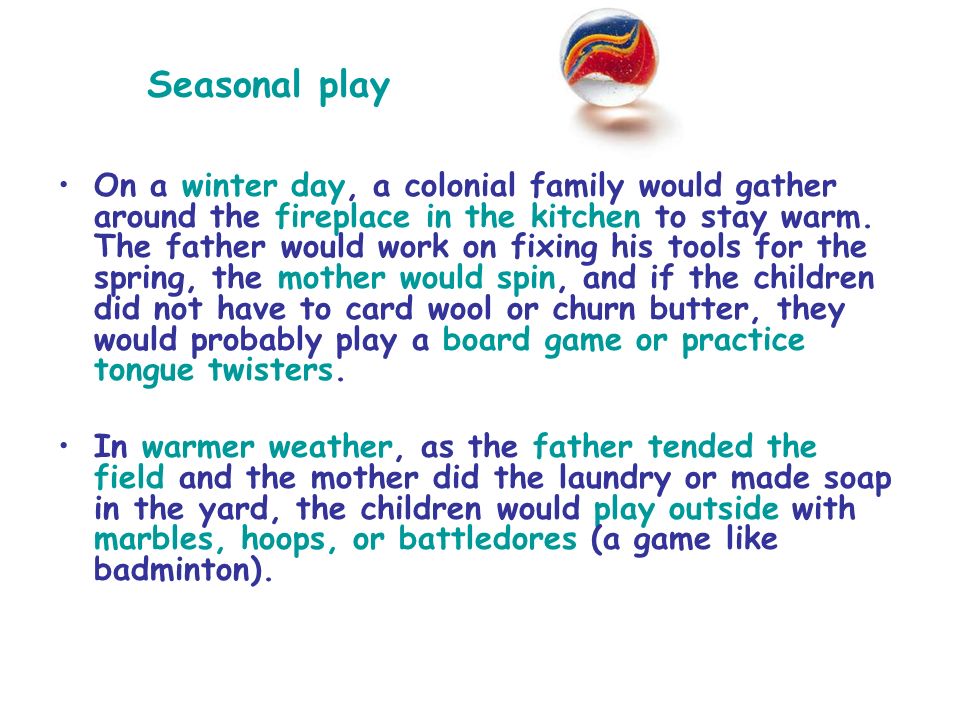 Seasonal play

• On a winter day, a colonial family would gather around the fireplace in the kitchen to stay warm. The father would work on fixing his tools for the spring, the mother would spin, and if the children did not have to card wool or churn butter, they would probably play a board game or practice tongue twisters.

• In warmer weather, as the father tended the field and the mother did the laundry or made soap in the yard, the children would play outside with marbles, hoops, or battledores (a game like badminton).